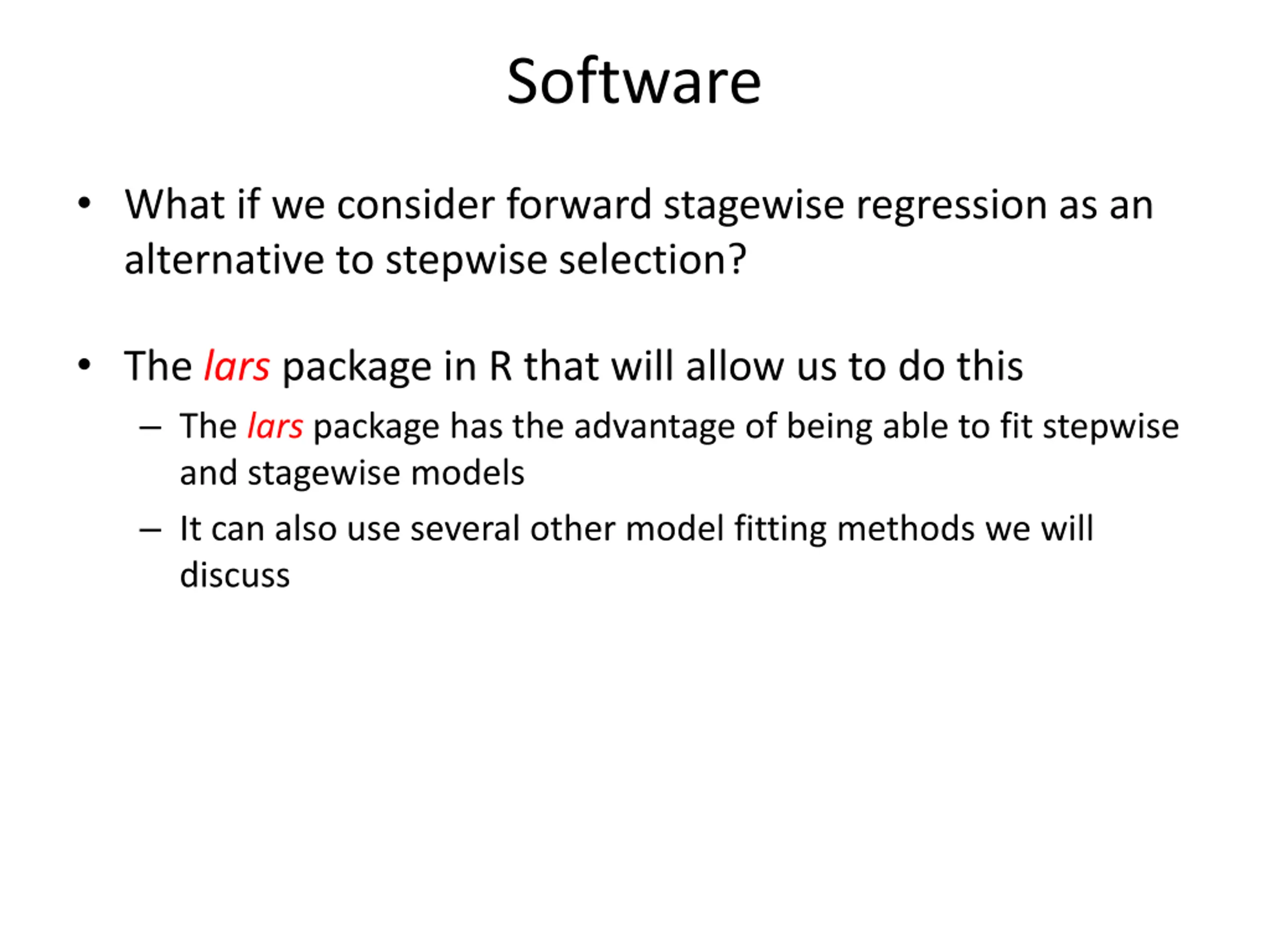 Software

• What if we consider forward stagewise regression as an alternative to stepwise selection?

• The lars package in R that will allow us to do this

– The lars package has the advantage of being able to fit stepwise and stagewise models

– It can also use several other model fitting methods we will discuss